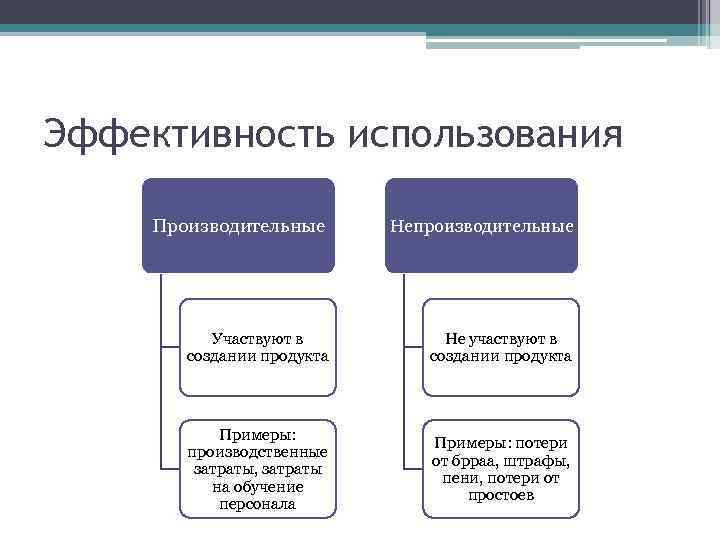 Эффективность использования

Производительные

Участвуют в создании продукта

Примеры: производственные затраты, затраты на обучение персонала

Непроизводительные

Не участвуют в создании продукта

Примеры: потери от брраа, штрафы, пени, потери от простоев